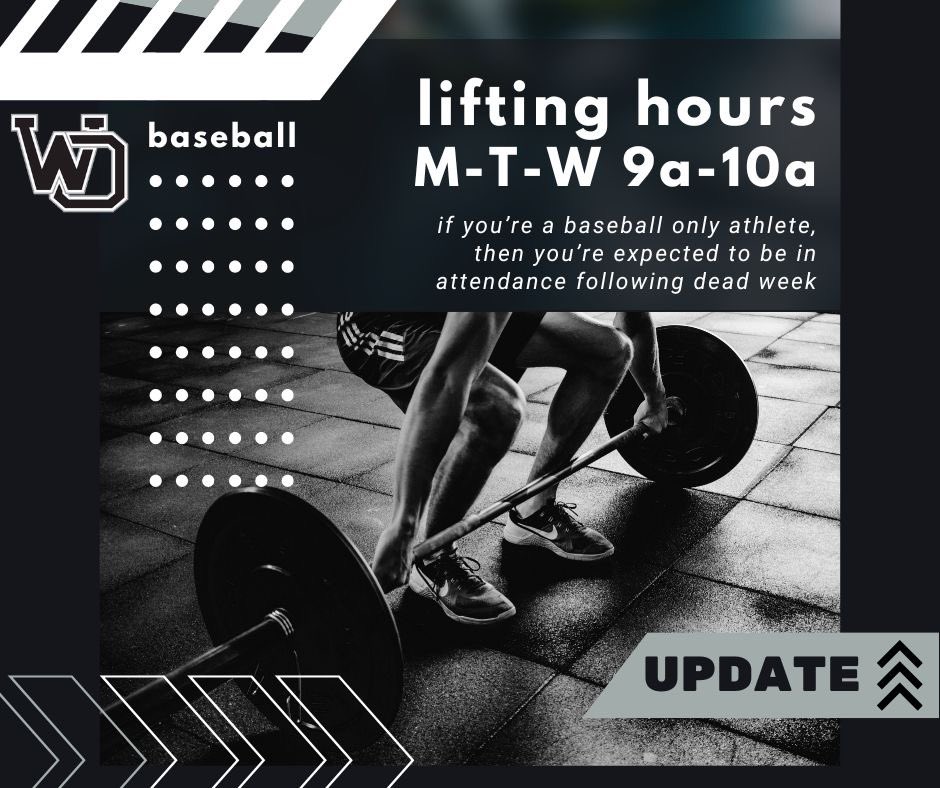 WD

baseball

lifting hours
M-T-W 9a-10a

if you're a baseball only athlete, then you're expected to be in attendance following dead week

UPDATE